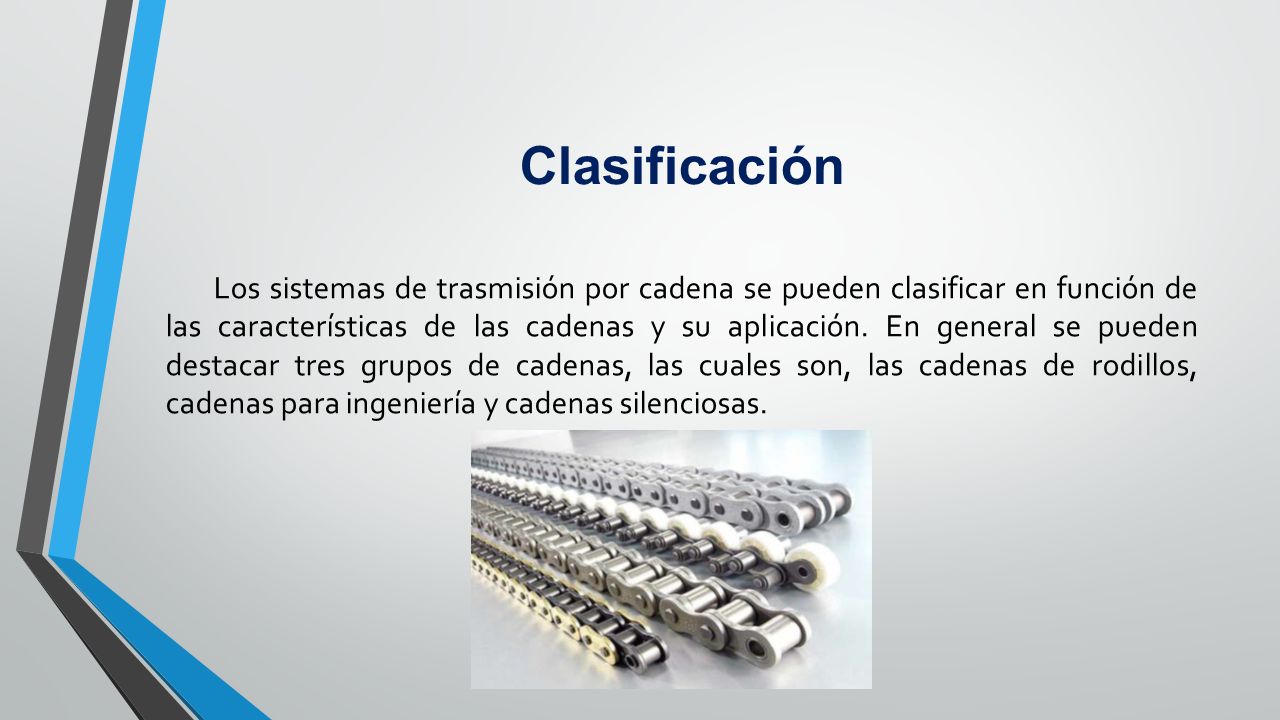 Clasificación

Los sistemas de trasmisión por cadena se pueden clasificar en función de las características de las cadenas y su aplicación. En general se pueden destacar tres grupos de cadenas, las cuales son, las cadenas de rodillos, cadenas para ingeniería y cadenas silenciosas.